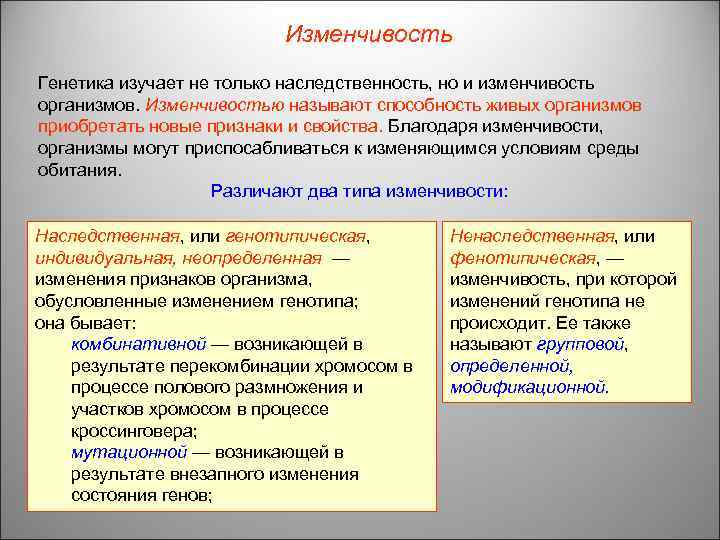 Изменчивость

Генетика изучает не только наследственность, но и изменчивость организмов. Изменчивостью называют способность живых организмов приобретать новые признаки и свойства. Благодаря изменчивости, организмы могут приспосабливаться к изменяющимся условиям среды обитания.

Различают два типа изменчивости:

Наследственная, или генотипическая, индивидуальная, неопределенная — изменения признаков организма, обусловленные изменением генотипа; она бывает:
комбинативной — возникающей в результате перекомбинации хромосом в процессе полового размножения и участков хромосом в процессе кроссинговера;
мутационной — возникающей в результате внезапного изменения состояния генов;

Ненаследственная, или фенотипическая, — изменчивость, при которой изменений генотипа не происходит. Ее также называют групповой, определенной, модификационной.